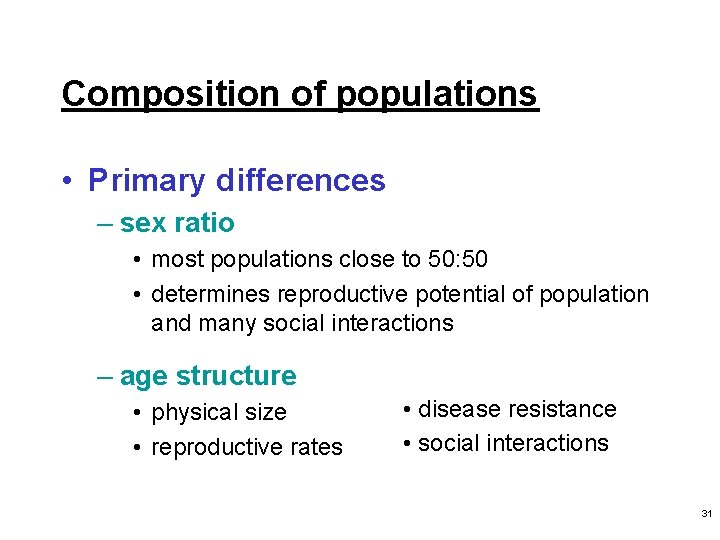 Composition of populations

• Primary differences

– sex ratio

• most populations close to 50:50

• determines reproductive potential of population and many social interactions

– age structure

• physical size

• reproductive rates

• disease resistance

• social interactions

31